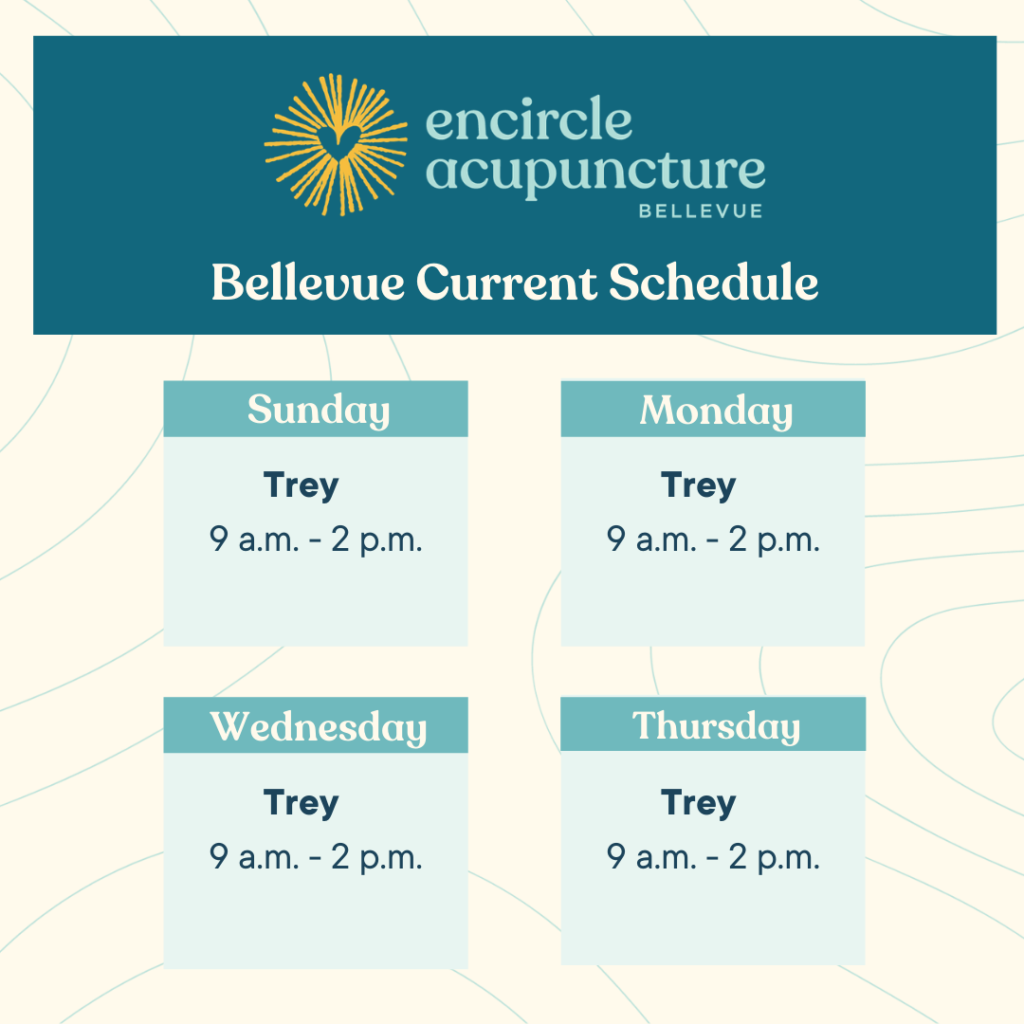 encircle acupuncture
BELLEVUE

Bellevue Current Schedule

Sunday
Trey
9 a.m. - 2 p.m.

Monday
Trey
9 a.m. - 2 p.m.

Wednesday
Trey
9 a.m. - 2 p.m.

Thursday
Trey
9 a.m. - 2 p.m.